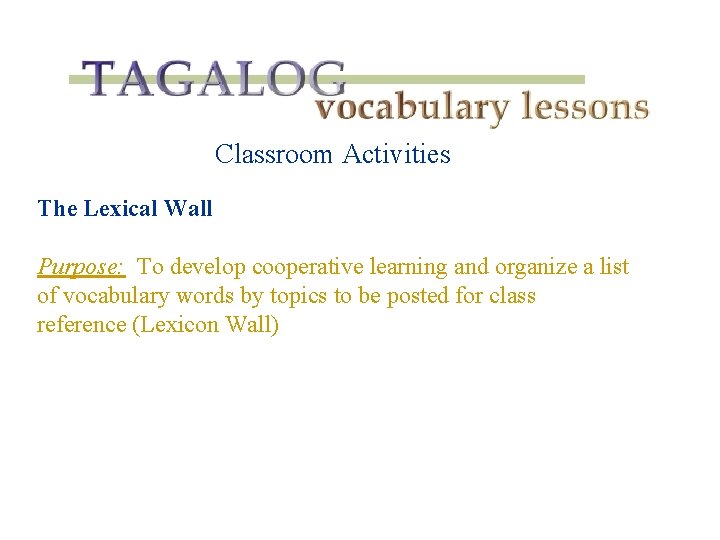 TAGALOG vocabulary lessons

Classroom Activities

The Lexical Wall

Purpose: To develop cooperative learning and organize a list of vocabulary words by topics to be posted for class reference (Lexicon Wall)